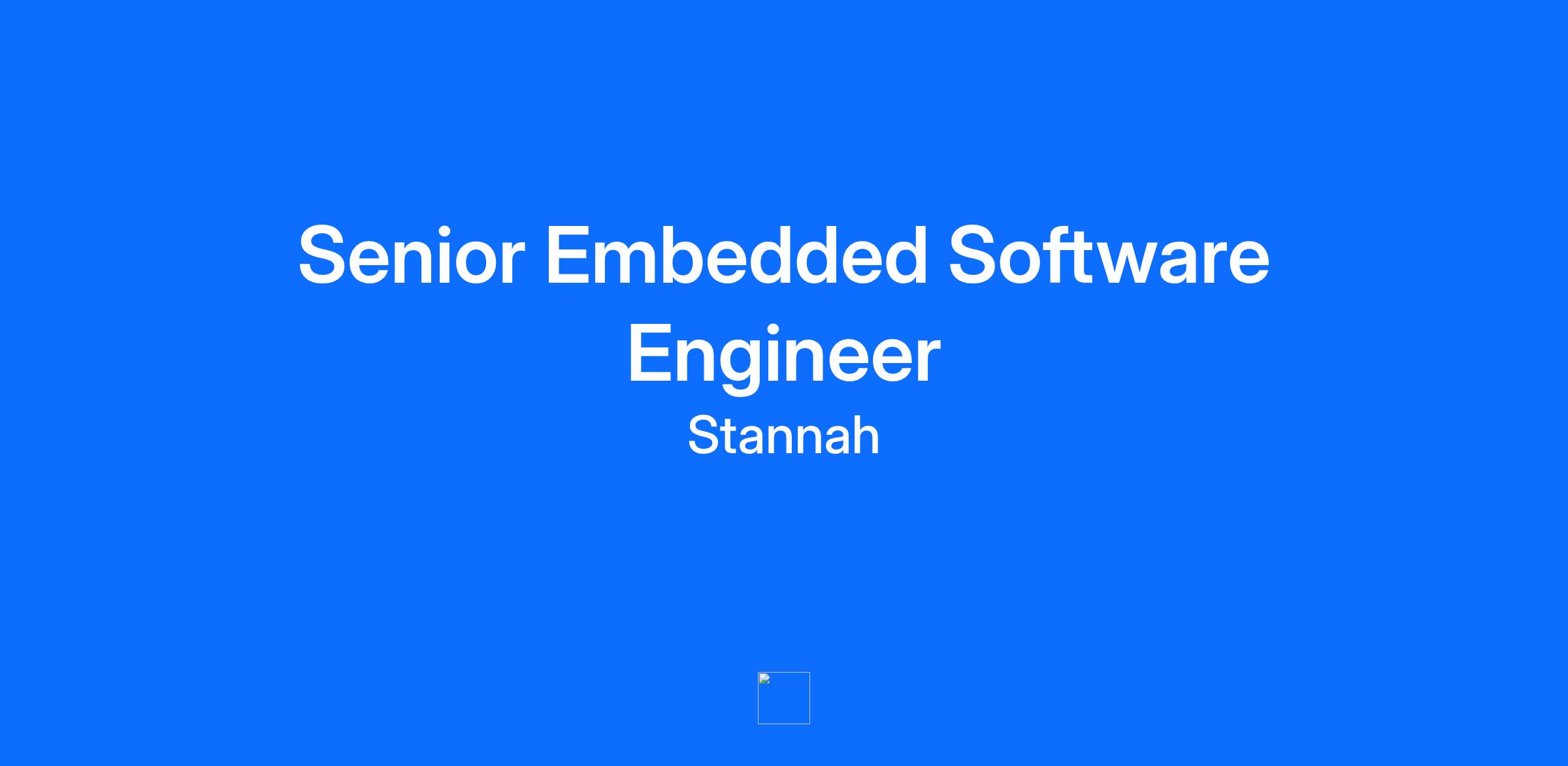 Senior Embedded Software Engineer

Stannah